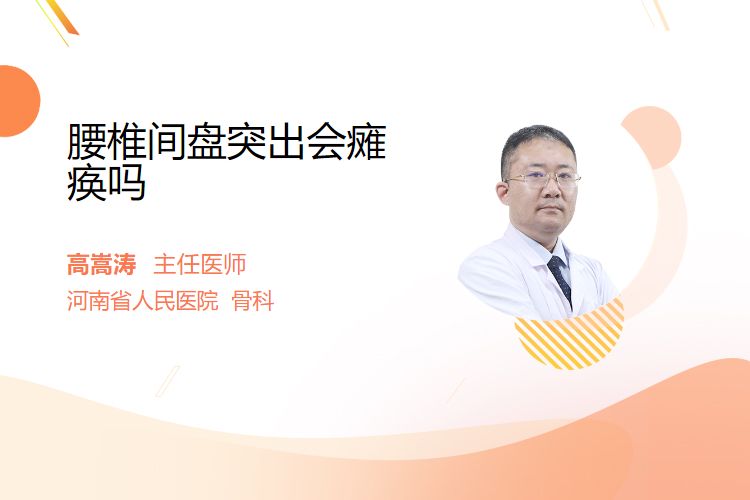 腰椎间盘突出会瘫痪吗

高嵩涛 主任医师
河南省人民医院 骨科